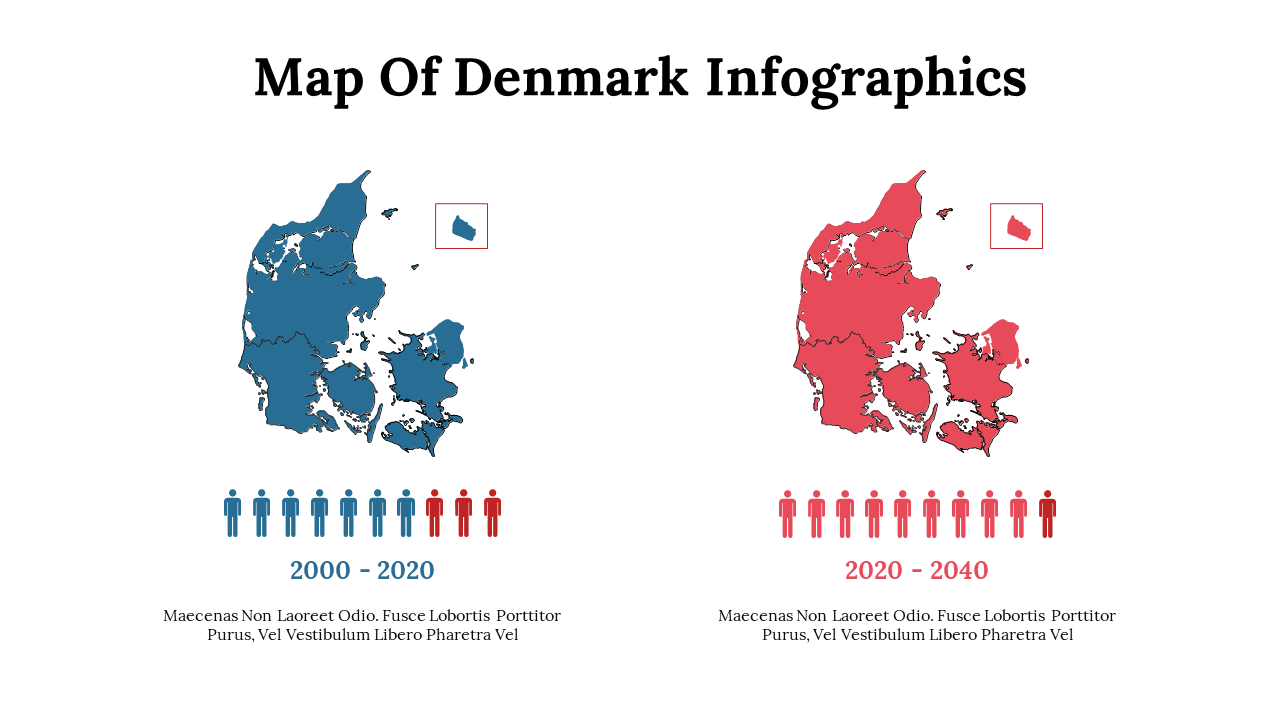 Map Of Denmark Infographics

2000 - 2020

Maecenas Non Laoreet Odio. Fusce Lobortis Porttitor Purus, Vel Vestibulum Libero Pharetra Vel

2020 - 2040

Maecenas Non Laoreet Odio. Fusce Lobortis Porttitor Purus, Vel Vestibulum Libero Pharetra Vel